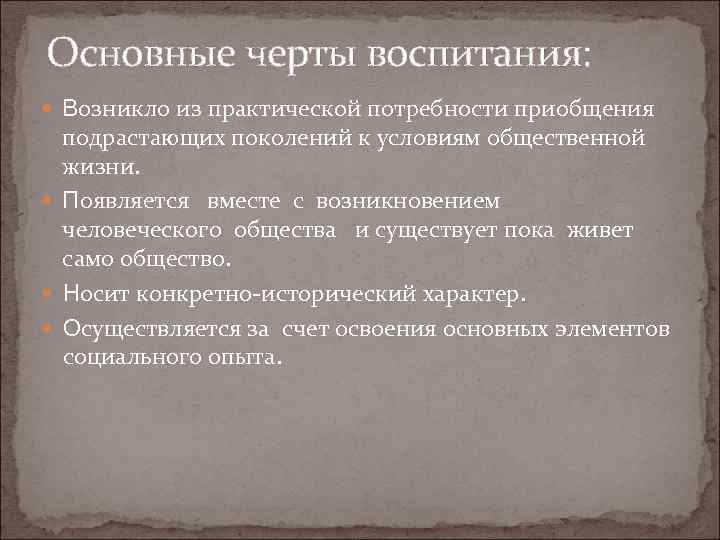 Основные черты воспитания:

Возникло из практической потребности приобщения подрастающих поколений к условиям общественной жизни.

Появляется вместе с возникновением человеческого общества и существует пока живет само общество.

Носит конкретно-исторический характер.

Осуществляется за счет освоения основных элементов социального опыта.